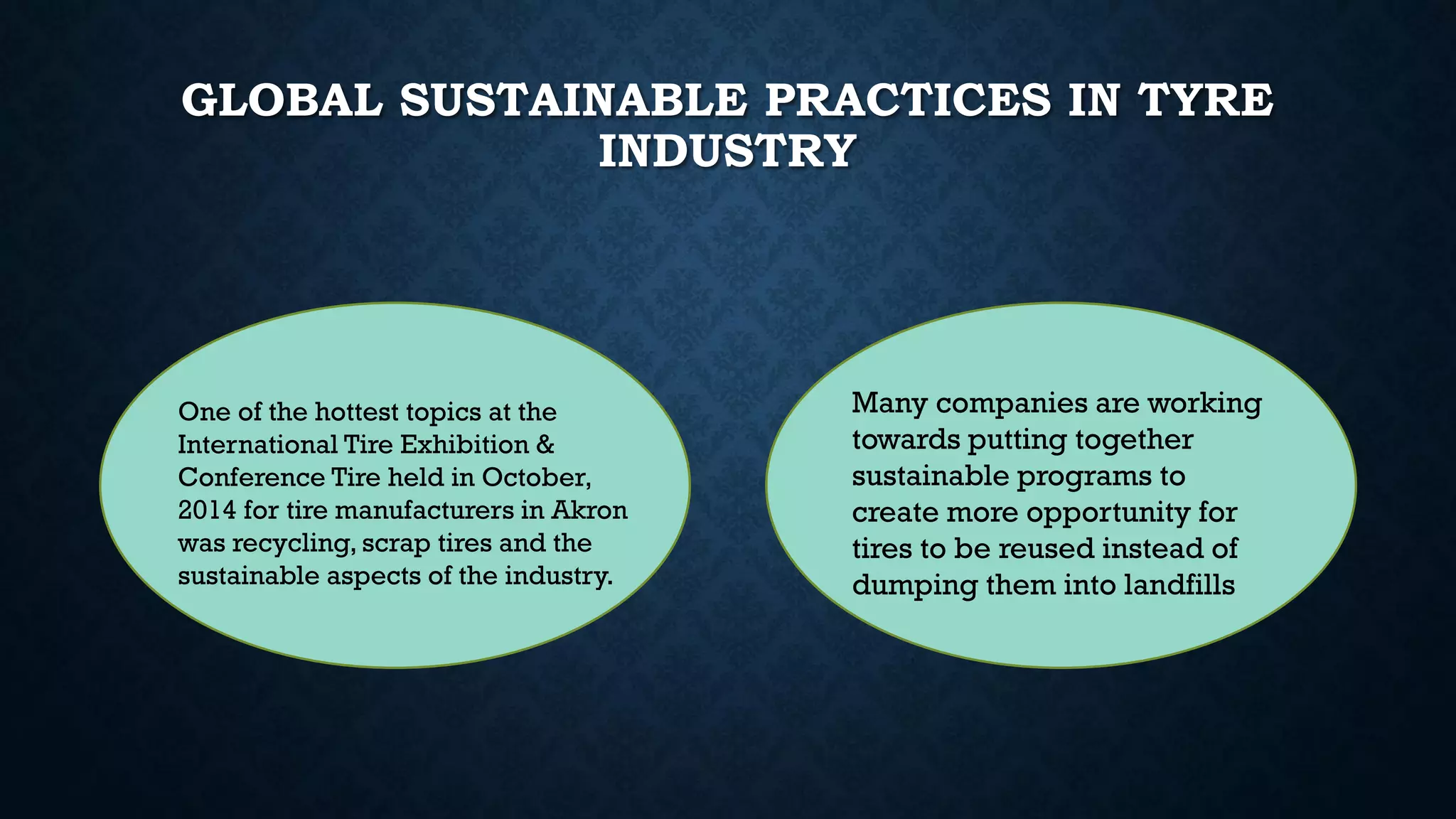 GLOBAL SUSTAINABLE PRACTICES IN TYRE INDUSTRY

One of the hottest topics at the International Tire Exhibition & Conference Tire held in October, 2014 for tire manufacturers in Akron was recycling, scrap tires and the sustainable aspects of the industry.

Many companies are working towards putting together sustainable programs to create more opportunity for tires to be reused instead of dumping them into landfills